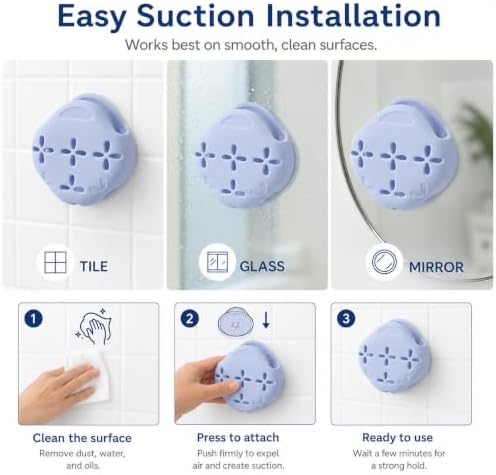 Easy Suction Installation

Works best on smooth, clean surfaces.

TILE

GLASS

MIRROR

1

Clean the surface

Remove dust, water, and oils.

2

Press to attach

Push firmly to expel air and create suction.

3

Ready to use

Wait a few minutes for a strong hold.